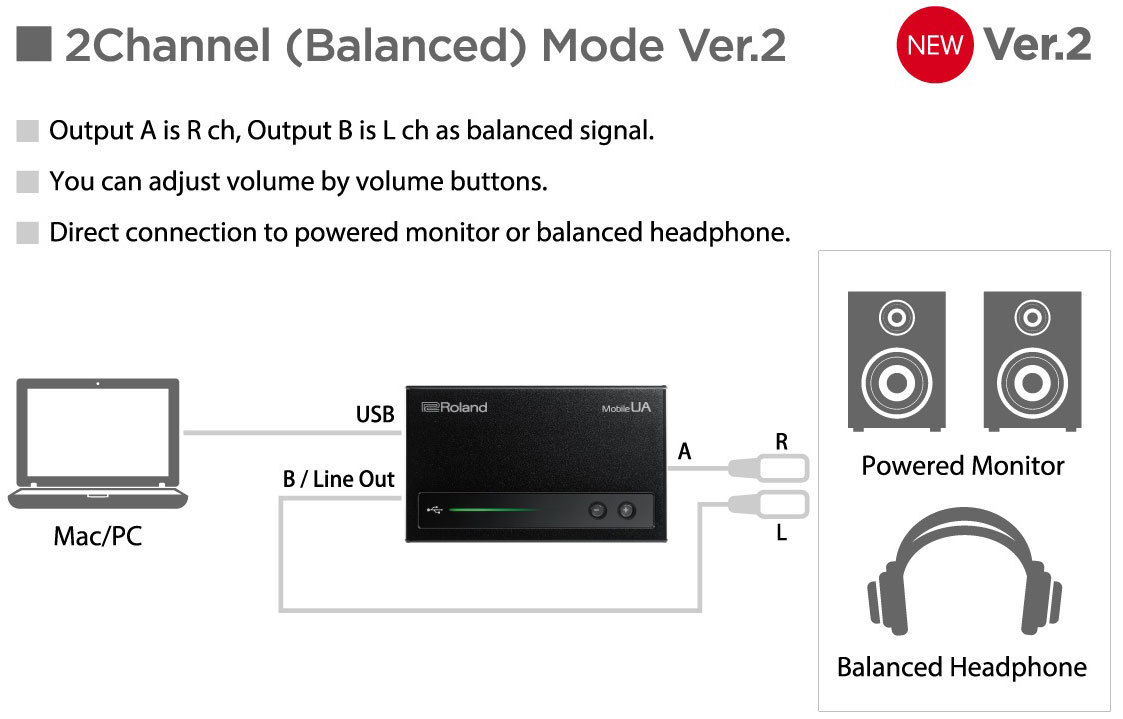 2Channel (Balanced) Mode Ver.2

NEW Ver.2

Output A is R ch, Output B is L ch as balanced signal.

You can adjust volume by volume buttons.

Direct connection to powered monitor or balanced headphone.

Mac/PC

USB

B / Line Out

Roland

Mobile UA

A

R

L

Powered Monitor

Balanced Headphone